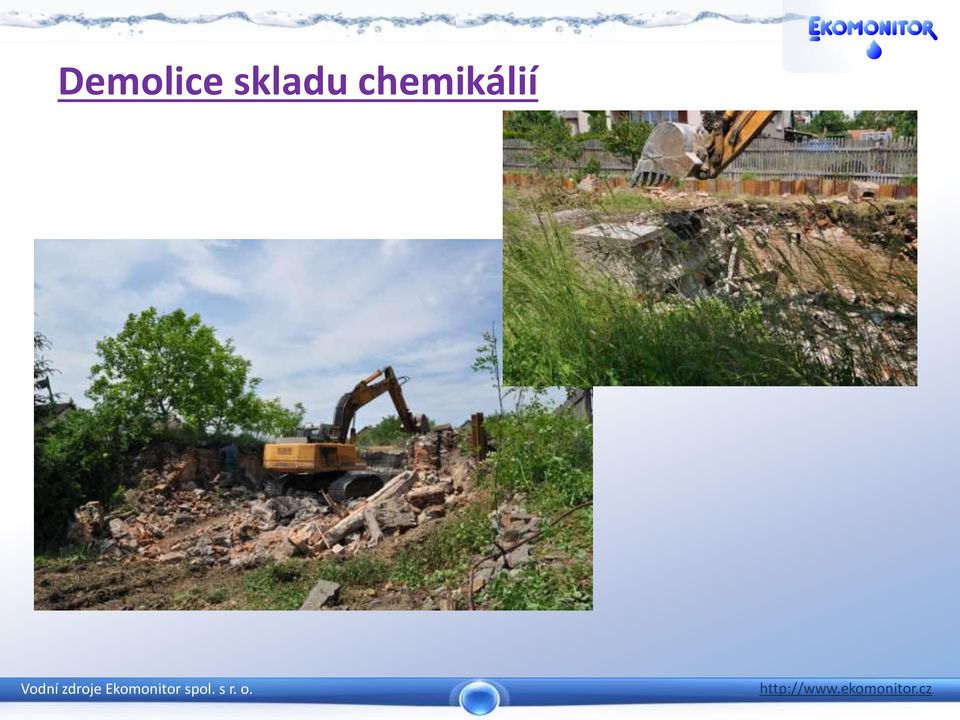 EKOMONITOR

Demolice skladu chemikálií

Vodní zdroje Ekomonitor spol. s r. o.

http://www.ekomonitor.cz